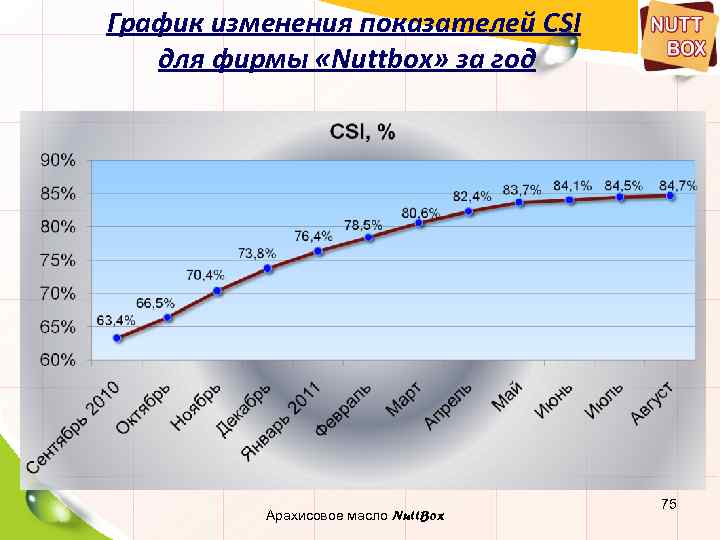 График изменения показателей CSI для фирмы «Nuttbox» за год

NUTT BOX

CSI, %

90%
85%
80%
75%
70%
65%
60%

63,4%
66,5%
70,4%
73,8%
76,4%
78,5%
80,6%
82,4%
83,7%
84,1%
84,5%
84,7%

Сентябрь 2010
Октябрь
Ноябрь
Декабрь
Январь 2011
Февраль
Март
Апрель
Май
Июнь
Июль
Август

Арахисовое масло NuttBox

75